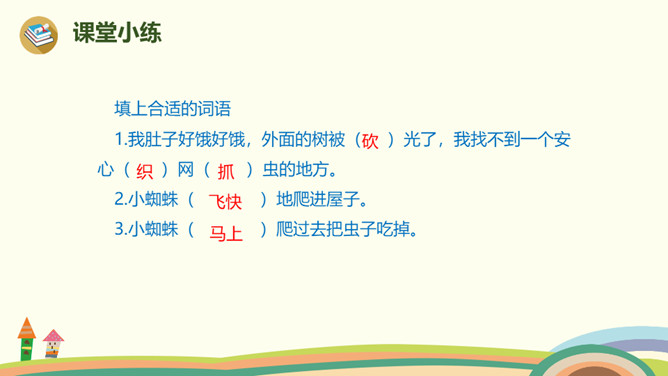 课堂小练

填上合适的词语

1.我肚子好饿好饿，外面的树被（砍 ）光了，我找不到一个安心（ 织 ）网（ 抓 ）虫的地方。

2.小蜘蛛（ 飞快 ）地爬进屋子。

3.小蜘蛛（ 马上 ）爬过去把虫子吃掉。